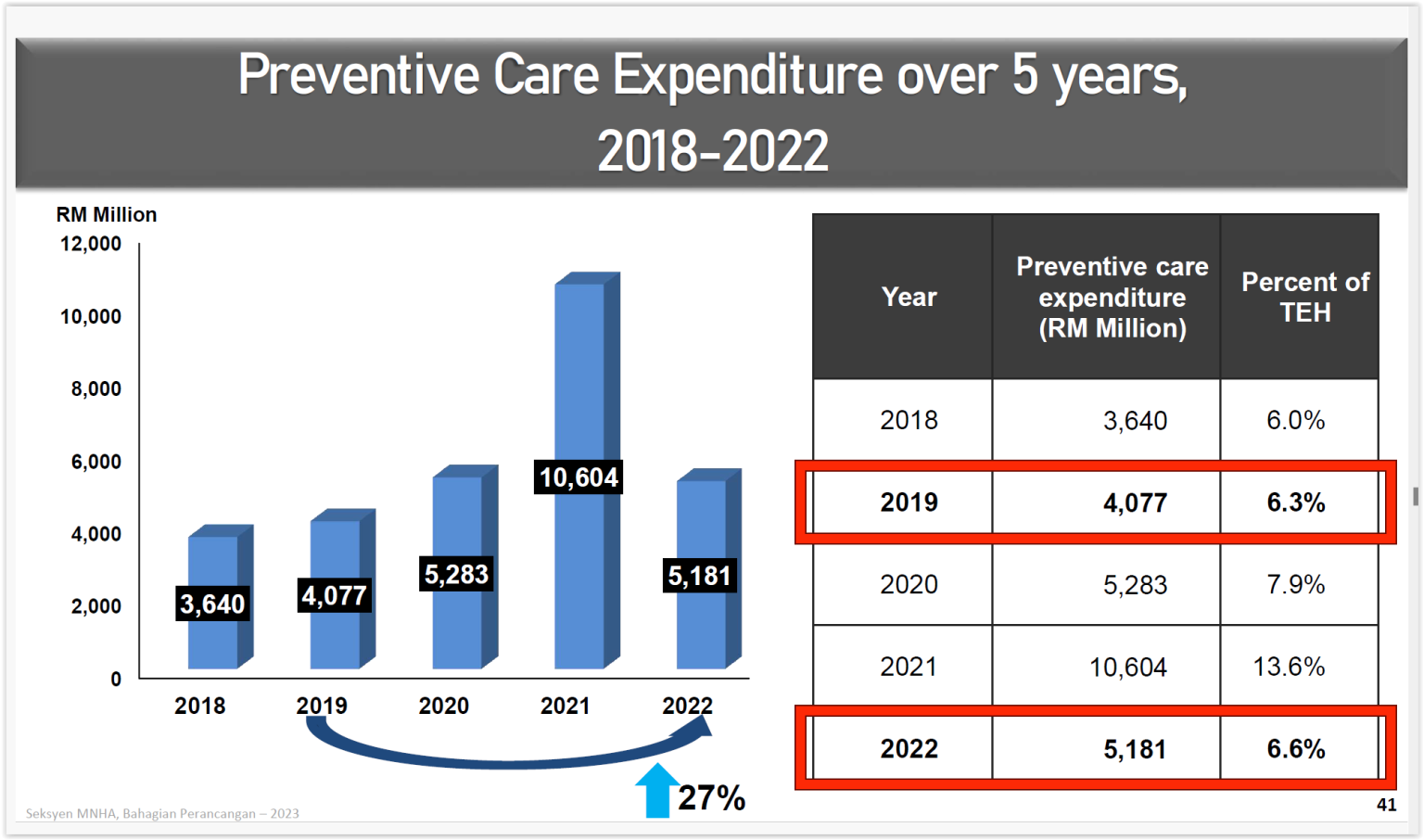 Preventive Care Expenditure over 5 years, 2018-2022

RM Million
12,000
10,000
8,000
6,000
4,000
2,000
0

3,640
4,077
5,283
10,604
5,181

2018
2019
2020
2021
2022

27%

| Year | Preventive care expenditure (RM Million) | Percent of TEH |
|---|---|---|
| 2018 | 3,640 | 6.0% |
| 2019 | 4,077 | 6.3% |
| 2020 | 5,283 | 7.9% |
| 2021 | 10,604 | 13.6% |
| 2022 | 5,181 | 6.6% |

Seksyen MNHA, Bahagian Perancangan – 2023

41